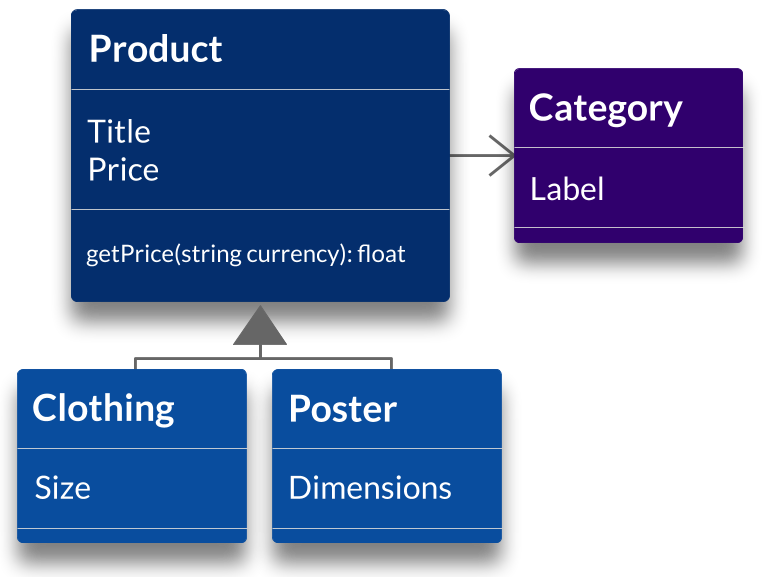 Product

Title
Price

getPrice(string currency): float

Category

Label

Clothing

Size

Poster

Dimensions